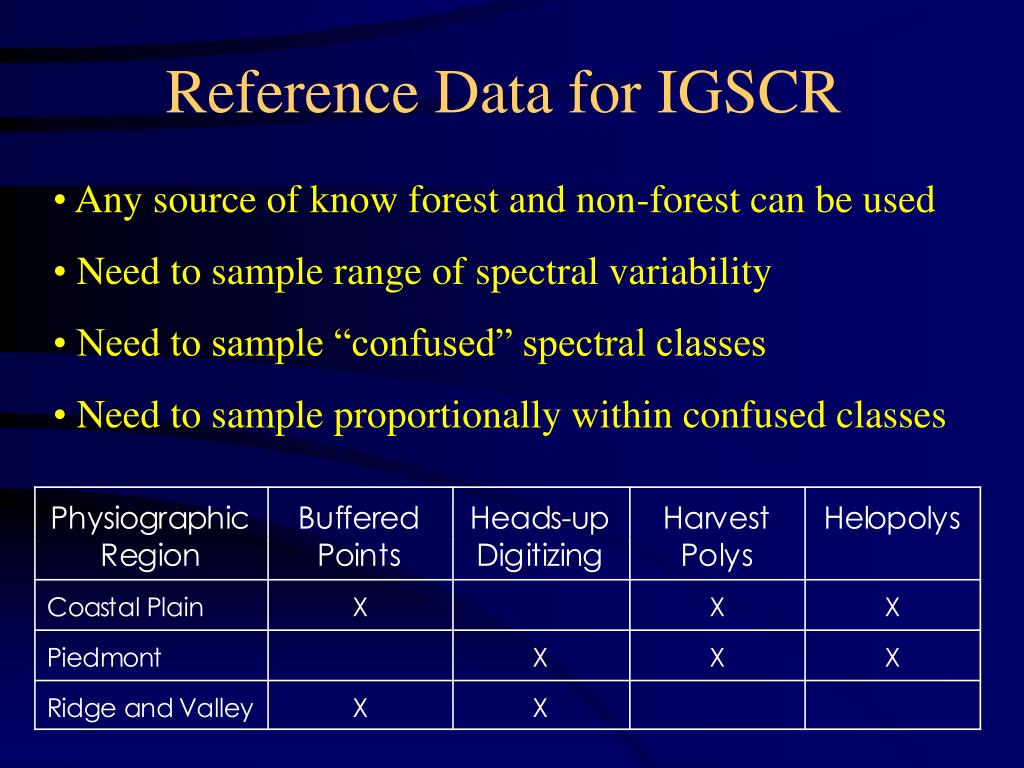 Reference Data for IGSCR

• Any source of know forest and non-forest can be used

• Need to sample range of spectral variability

• Need to sample “confused” spectral classes

• Need to sample proportionally within confused classes

| Physiographic Region | Buffered Points | Heads-up Digitizing | Harvest Polys | Helopolys |
|---|---|---|---|---|
| Coastal Plain | X |  | X | X |
| Piedmont |  | X | X | X |
| Ridge and Valley | X | X |  |  |